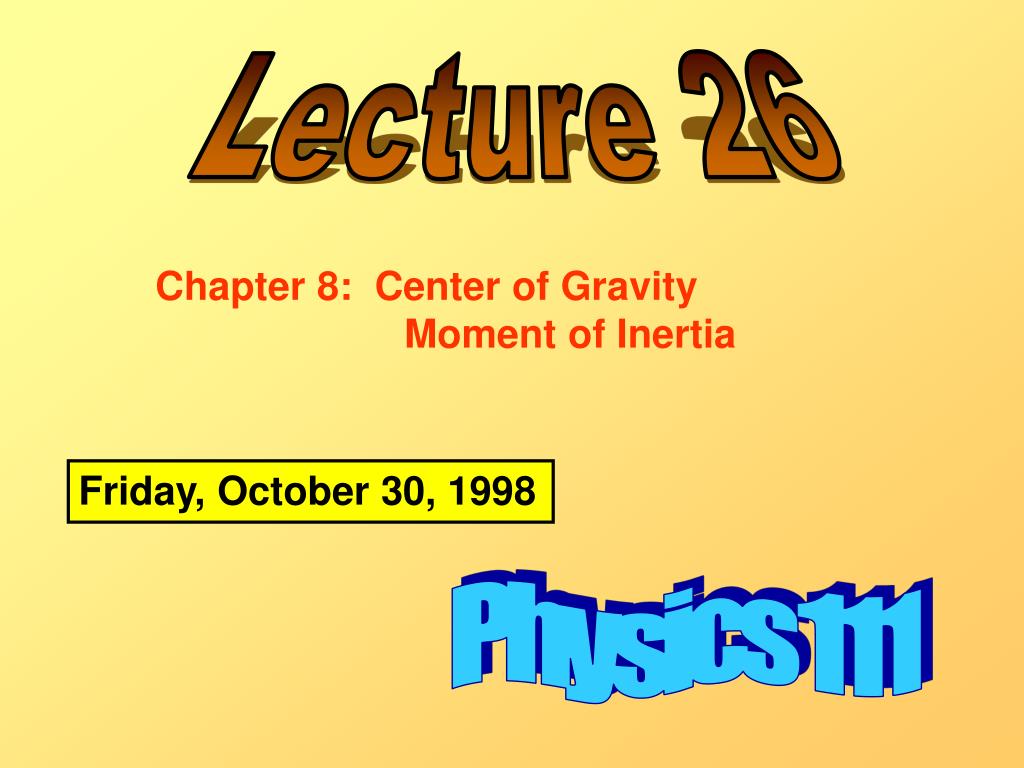 Lecture 26

Chapter 8: Center of Gravity
Moment of Inertia

Friday, October 30, 1998

Physics 111